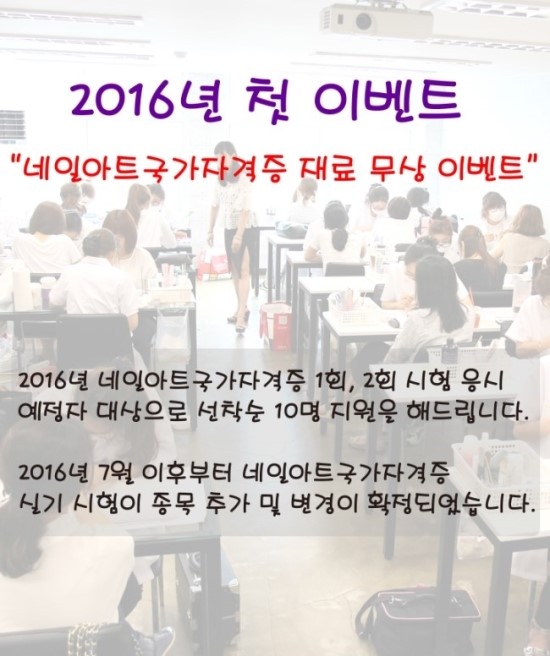 2016년 첫 이벤트

"네일아트국가자격증 재료 무상 이벤트"

2016년 네일아트국가자격증 1회, 2회 시험 응시 예정자 대상으로 선착순 10명 지원을 해드립니다.

2016년 7월 이후부터 네일아트국가자격증 실기 시험이 종목 추가 및 변경이 확정되었습니다.